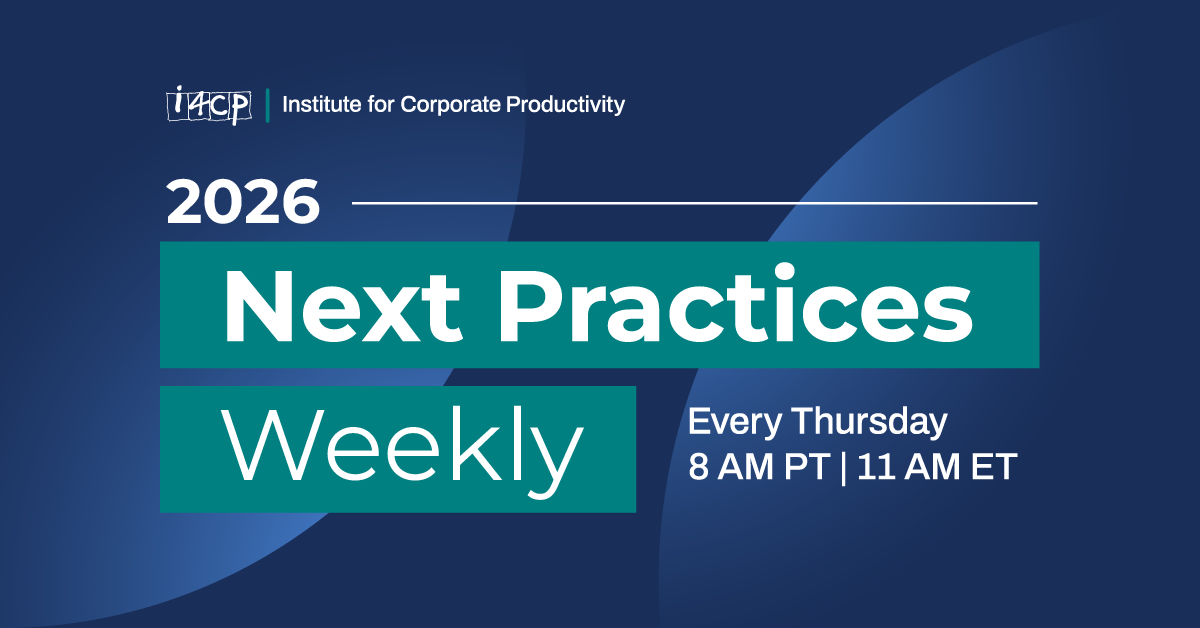 i4cp | Institute for Corporate Productivity

2026

Next Practices

Weekly

Every Thursday
8 AM PT | 11 AM ET